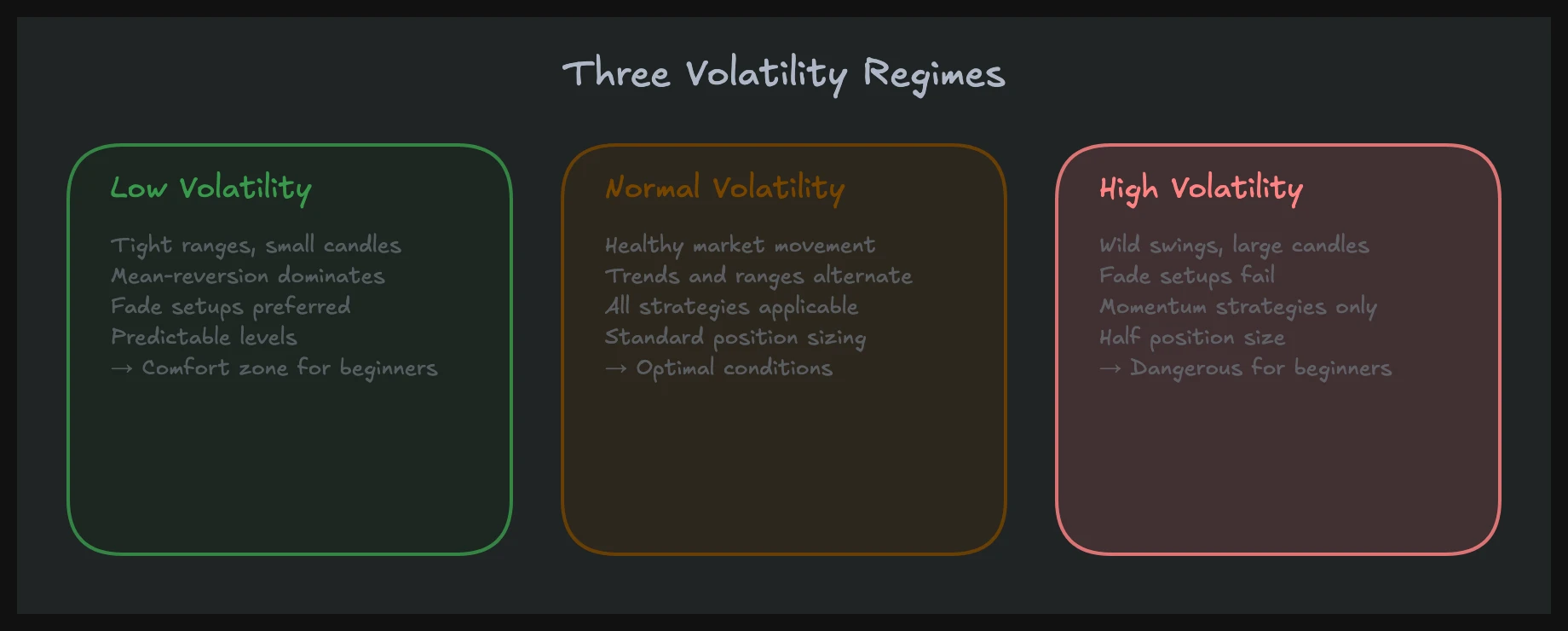 Three Volatility Regimes

Low Volatility

Tight ranges, small candles
Mean-reversion dominates
Fade setups preferred
Predictable levels
→ Comfort zone for beginners

Normal Volatility

Healthy market movement
Trends and ranges alternate
All strategies applicable
Standard position sizing
→ Optimal conditions

High Volatility

Wild swings, large candles
Fade setups fail
Momentum strategies only
Half position size
→ Dangerous for beginners